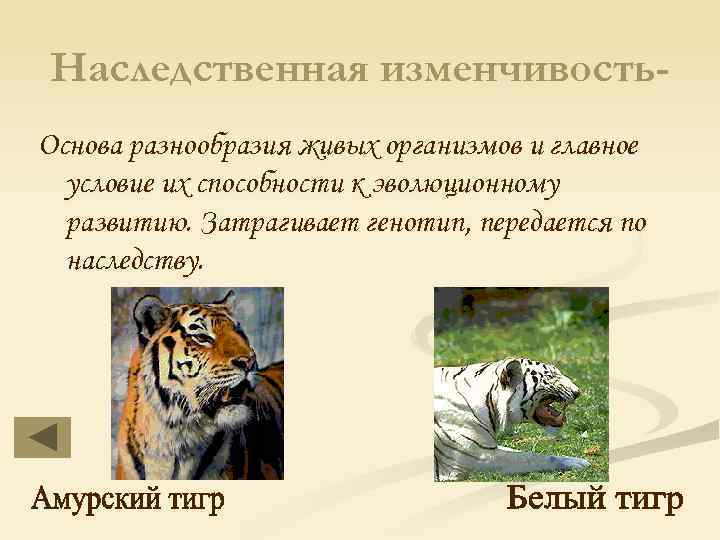 Наследственная изменчивость-

Основа разнообразия живых организмов и главное условие их способности к эволюционному развитию. Затрагивает генотип, передается по наследству.

Амурский тигр

Белый тигр